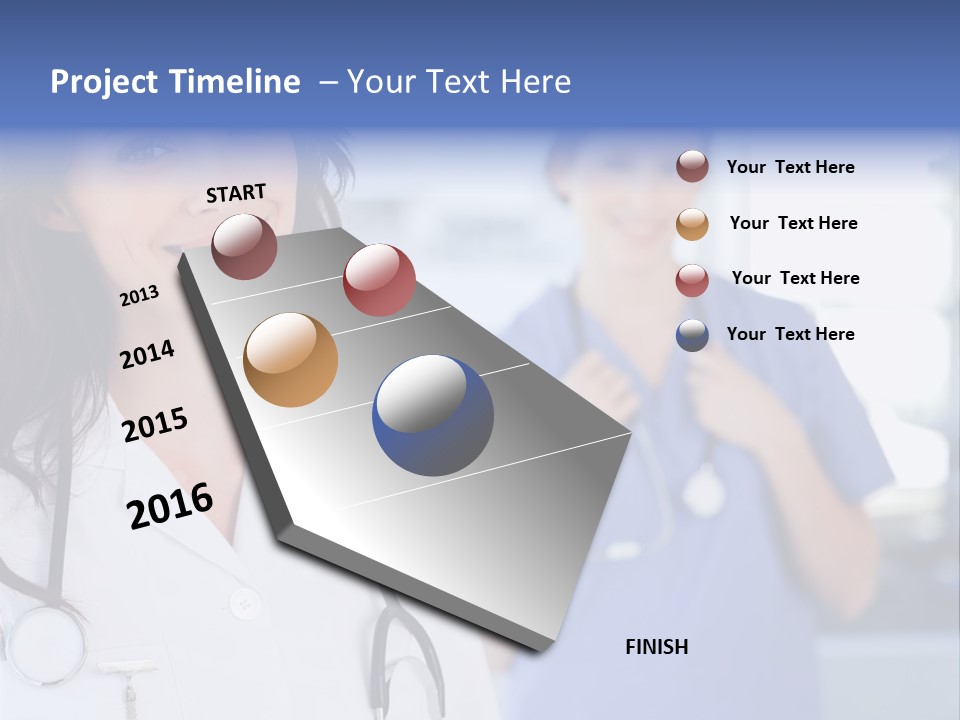 Project Timeline – Your Text Here

START

2013

2014

2015

2016

FINISH

Your Text Here

Your Text Here

Your Text Here

Your Text Here